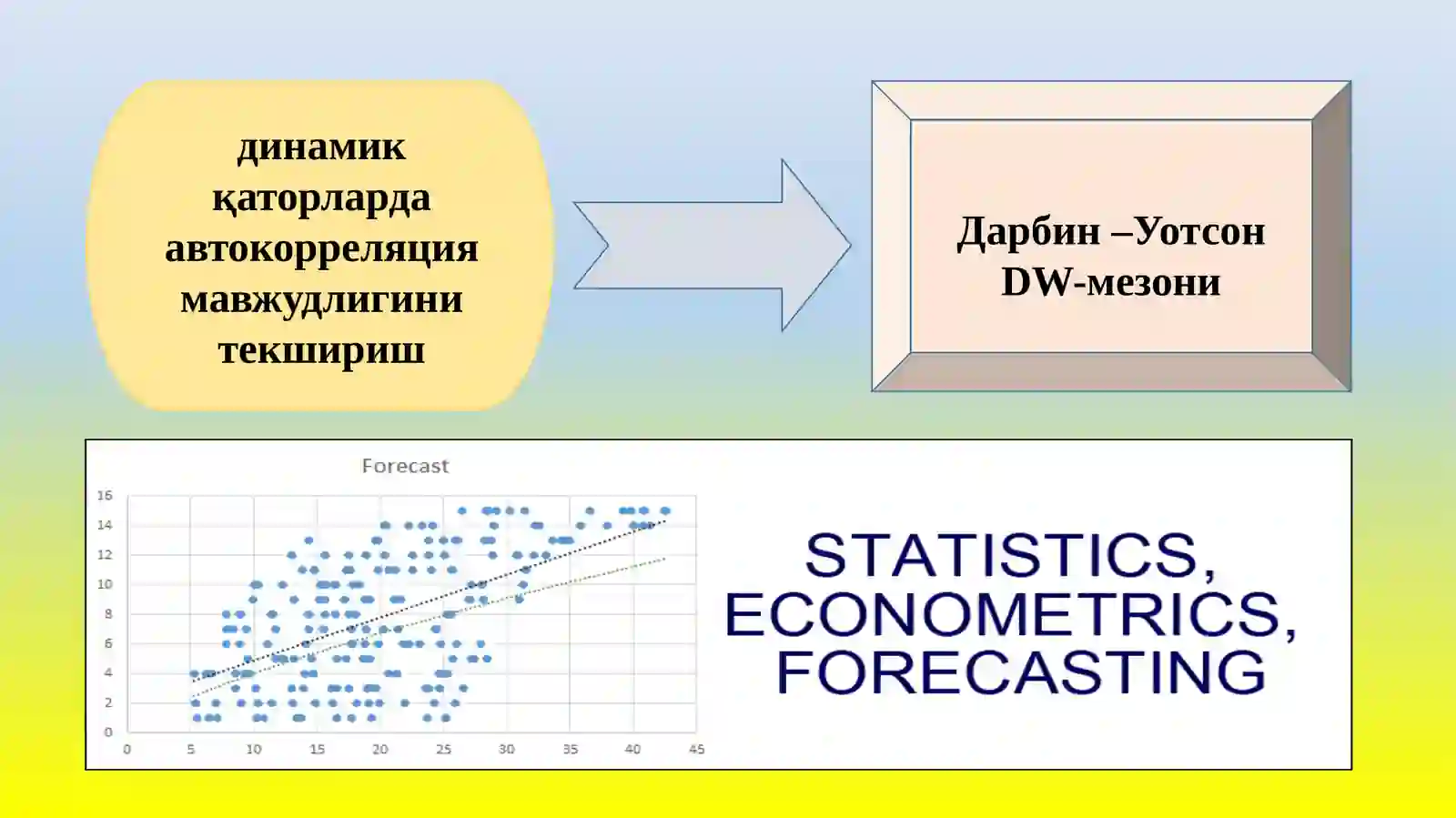 динамик қаторларда автокорреляция мавжудлигини текшириш

Дарбин –Уотсон DW-мезони

Forecast

16
14
12
10
8
6
4
2
0

0 5 10 15 20 25 30 35 40 45

STATISTICS, ECONOMETRICS, FORECASTING